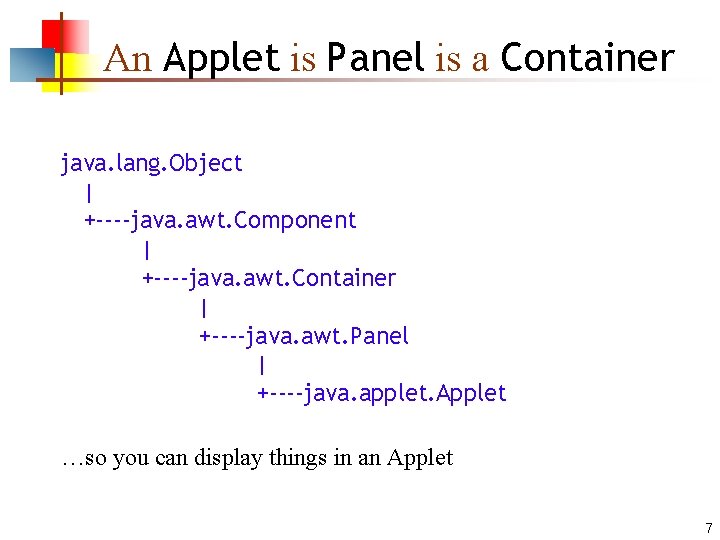 An Applet is Panel is a Container

java.lang.Object
  |
  +----java.awt.Component
        |
        +----java.awt.Container
              |
              +----java.awt.Panel
                    |
                    +----java.applet.Applet

…so you can display things in an Applet

7